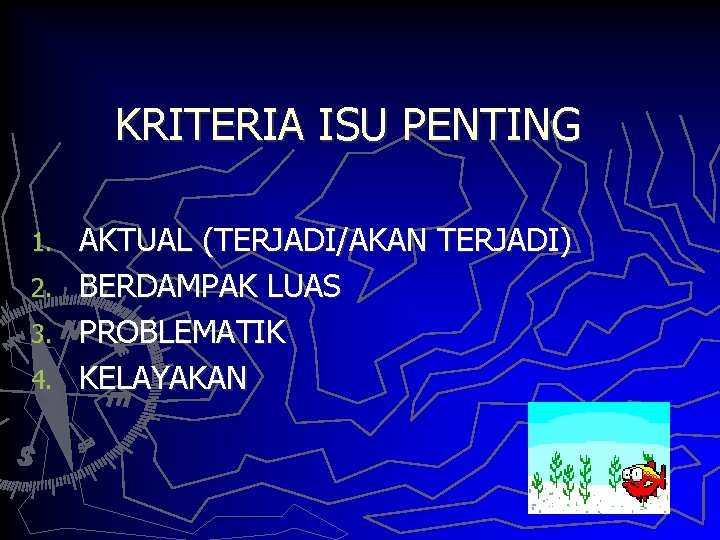 KRITERIA ISU PENTING

1. AKTUAL (TERJADI/AKAN TERJADI)
2. BERDAMPAK LUAS
3. PROBLEMATIK
4. KELAYAKAN